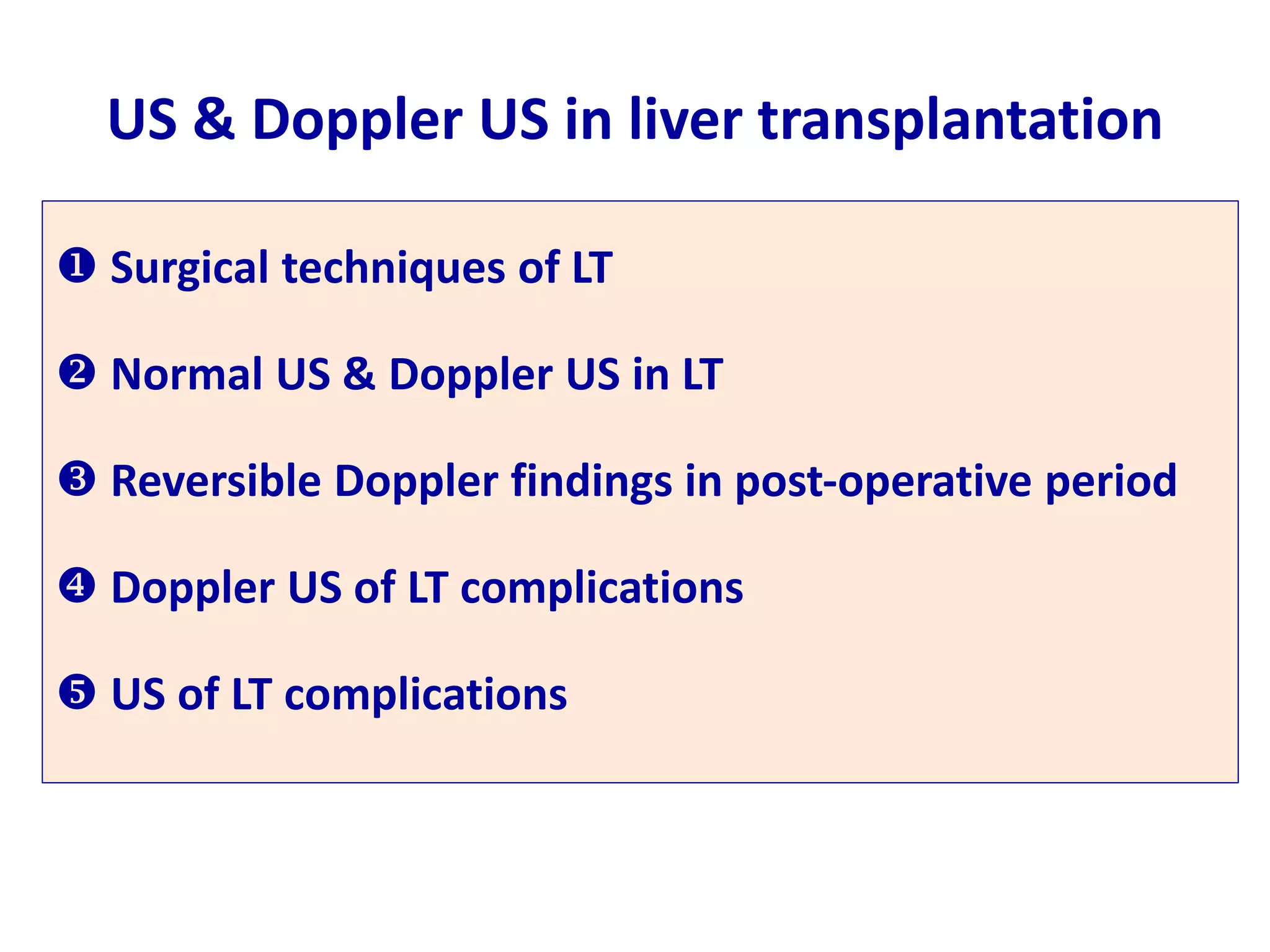 US & Doppler US in liver transplantation

❶ Surgical techniques of LT

❷ Normal US & Doppler US in LT

❸ Reversible Doppler findings in post-operative period

❹ Doppler US of LT complications

❺ US of LT complications